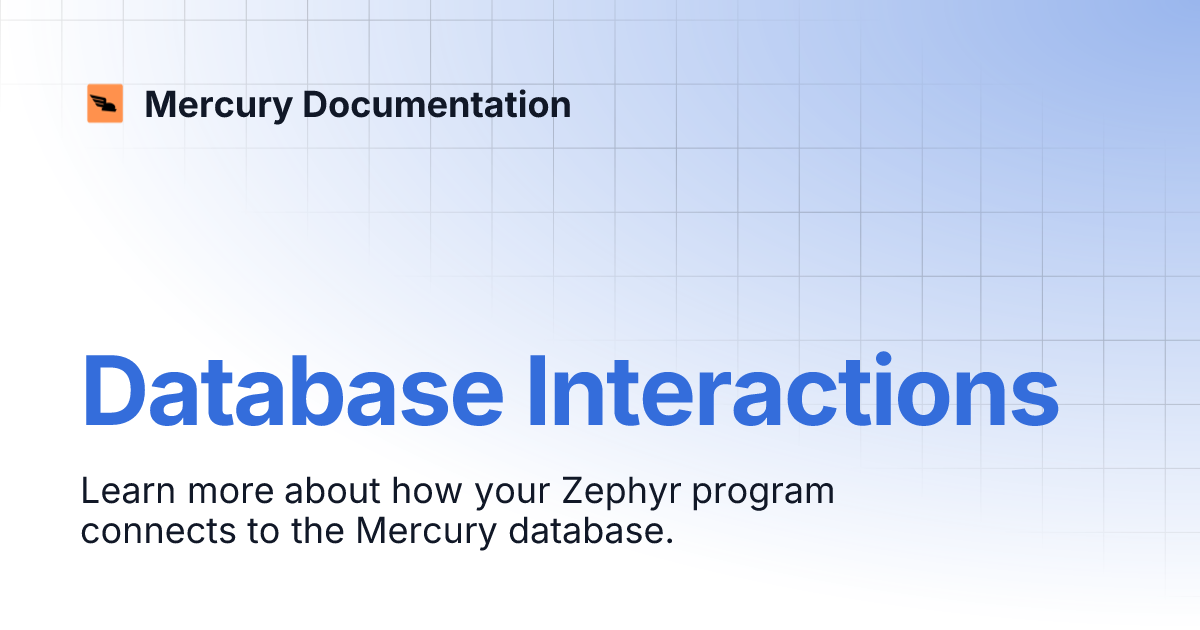 Mercury Documentation

Database Interactions

Learn more about how your Zephyr program connects to the Mercury database.